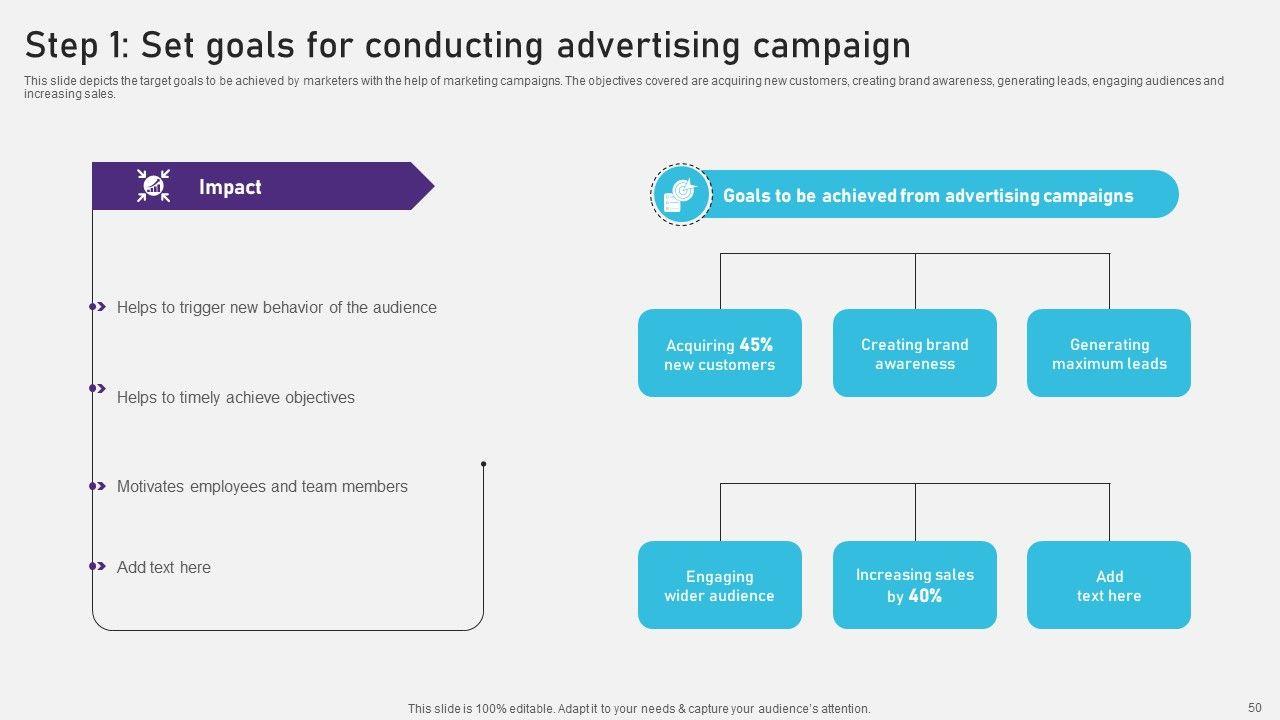 Step 1: Set goals for conducting advertising campaign

This slide depicts the target goals to be achieved by marketers with the help of marketing campaigns. The objectives covered are acquiring new customers, creating brand awareness, generating leads, engaging audiences and increasing sales.

Impact

Helps to trigger new behavior of the audience

Helps to timely achieve objectives

Motivates employees and team members

Add text here

Goals to be achieved from advertising campaigns

Acquiring 45% new customers

Creating brand awareness

Generating maximum leads

Engaging wider audience

Increasing sales by 40%

Add text here

This slide is 100% editable. Adapt it to your needs & capture your audience's attention.

50